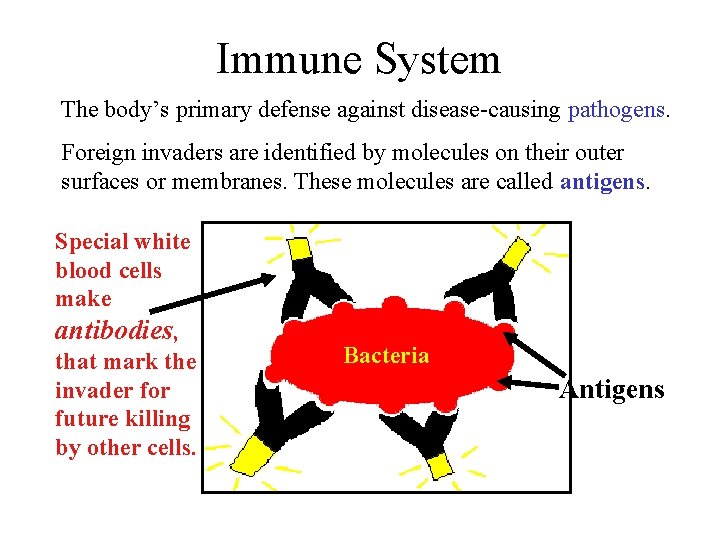 Immune System

The body's primary defense against disease-causing pathogens.

Foreign invaders are identified by molecules on their outer surfaces or membranes. These molecules are called antigens.

Special white blood cells make antibodies, that mark the invader for future killing by other cells.

Bacteria

Antigens